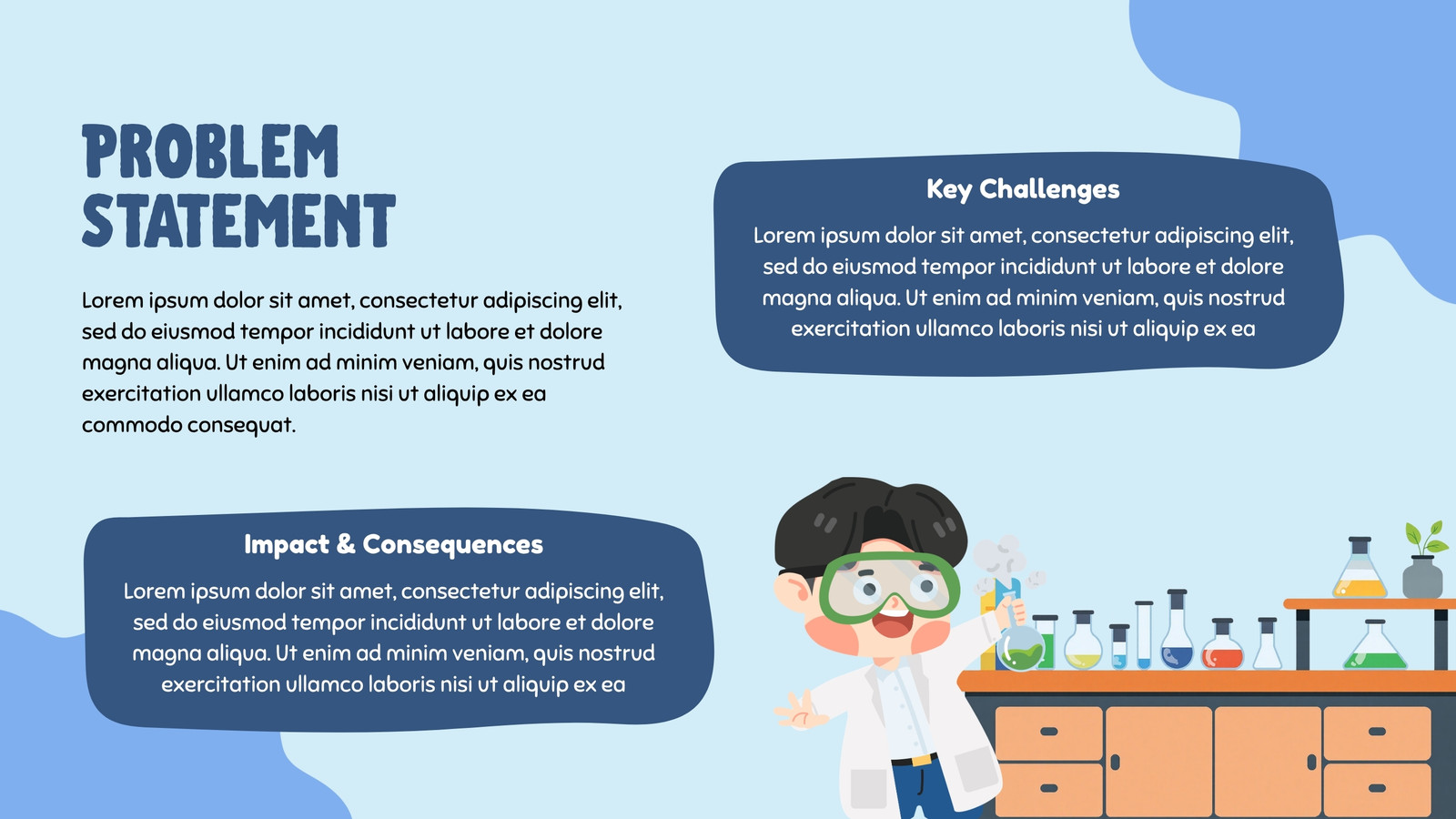 PROBLEM STATEMENT

Lorem ipsum dolor sit amet, consectetur adipiscing elit, sed do eiusmod tempor incididunt ut labore et dolore magna aliqua. Ut enim ad minim veniam, quis nostrud exercitation ullamco laboris nisi ut aliquip ex ea commodo consequat.

Key Challenges

Lorem ipsum dolor sit amet, consectetur adipiscing elit, sed do eiusmod tempor incididunt ut labore et dolore magna aliqua. Ut enim ad minim veniam, quis nostrud exercitation ullamco laboris nisi ut aliquip ex ea

Impact & Consequences

Lorem ipsum dolor sit amet, consectetur adipiscing elit, sed do eiusmod tempor incididunt ut labore et dolore magna aliqua. Ut enim ad minim veniam, quis nostrud exercitation ullamco laboris nisi ut aliquip ex ea